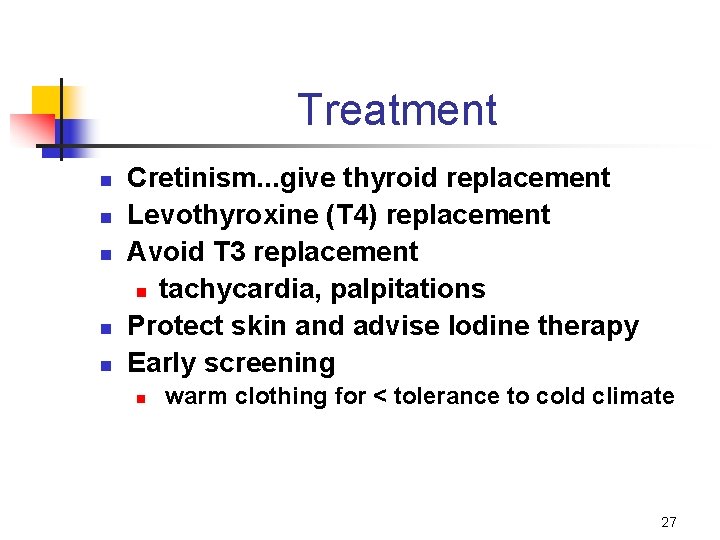 Treatment

- Cretinism...give thyroid replacement
- Levothyroxine (T4) replacement
- Avoid T3 replacement
  - tachycardia, palpitations
- Protect skin and advise Iodine therapy
- Early screening
  - warm clothing for < tolerance to cold climate

27